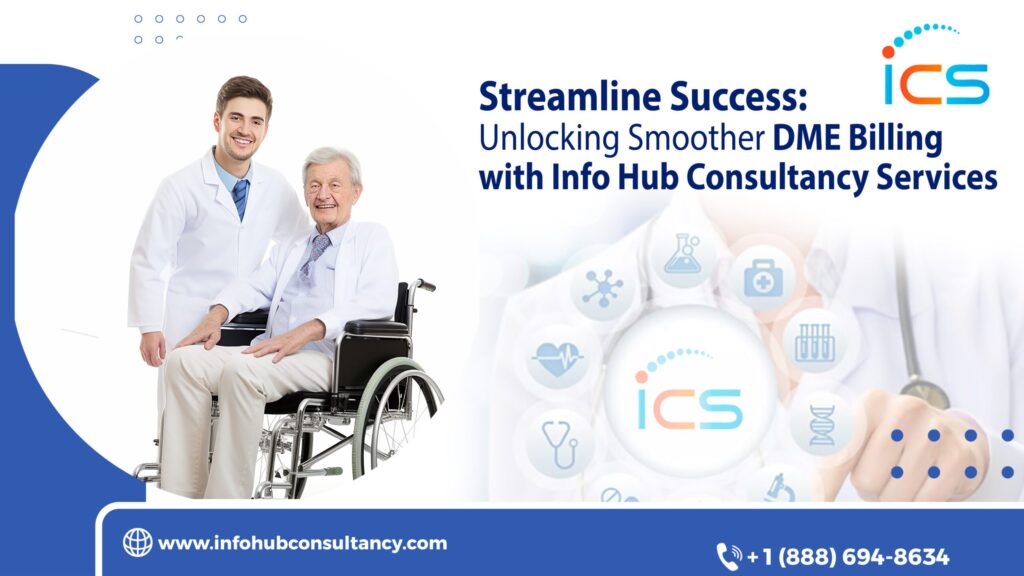 ICS

Streamline Success:
Unlocking Smoother DME Billing with Info Hub Consultancy Services

ICS

www.infohubconsultancy.com

+1 (888) 694-8634